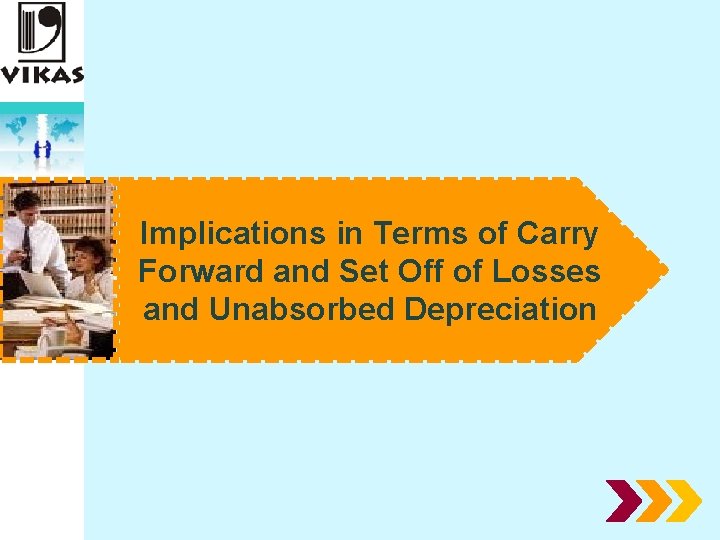 VIKAS

Implications in Terms of Carry Forward and Set Off of Losses and Unabsorbed Depreciation